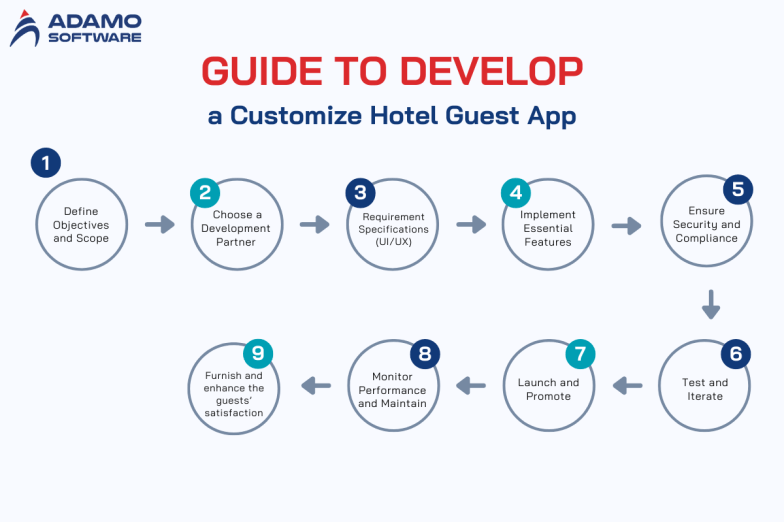 ADAMO SOFTWARE

GUIDE TO DEVELOP

a Customize Hotel Guest App

1
Define Objectives and Scope

2
Choose a Development Partner

3
Requirement Specifications (UI/UX)

4
Implement Essential Features

5
Ensure Security and Compliance

6
Test and Iterate

7
Launch and Promote

8
Monitor Performance and Maintain

9
Furnish and enhance the guests' satisfaction